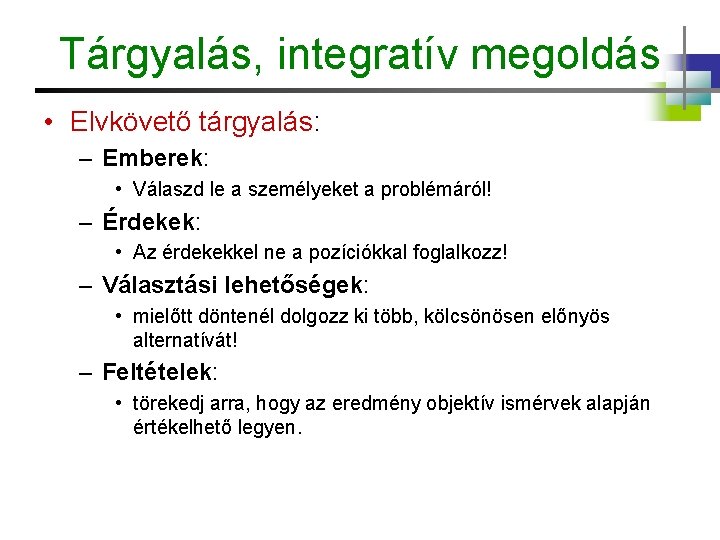 Tárgyalás, integratív megoldás

• Elvkövető tárgyalás:
– Emberek:
• Válaszd le a személyeket a problémáról!
– Érdekek:
• Az érdekekkel ne a pozíciókkal foglalkozz!
– Választási lehetőségek:
• mielőtt döntenél dolgozz ki több, kölcsönösen előnyös alternatívát!
– Feltételek:
• törekedj arra, hogy az eredmény objektív ismérvek alapján értékelhető legyen.